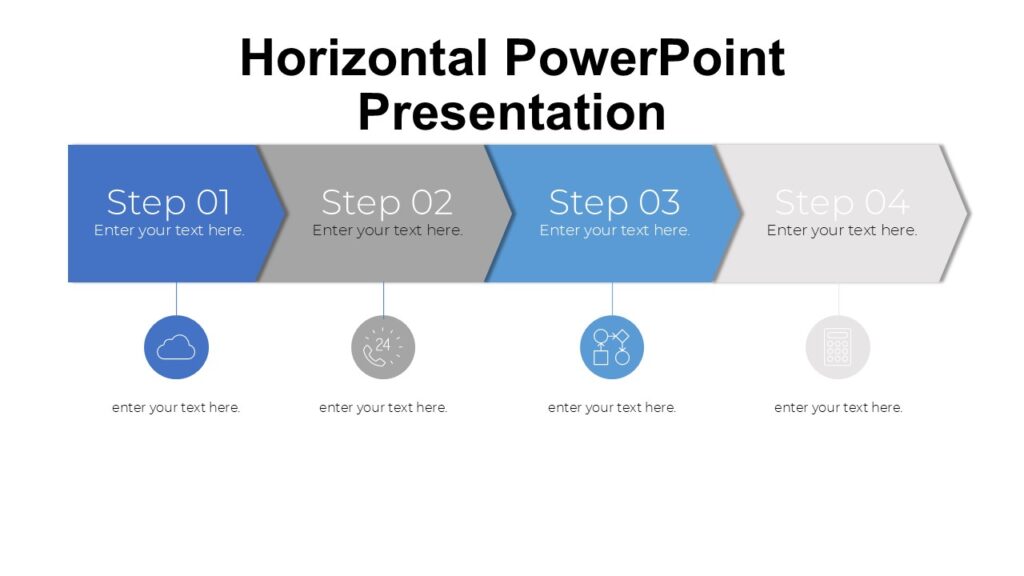 Horizontal PowerPoint Presentation

Step 01
Enter your text here.

Step 02
Enter your text here.

Step 03
Enter your text here.

Step 04
Enter your text here.

24

enter your text here.

enter your text here.

enter your text here.

enter your text here.